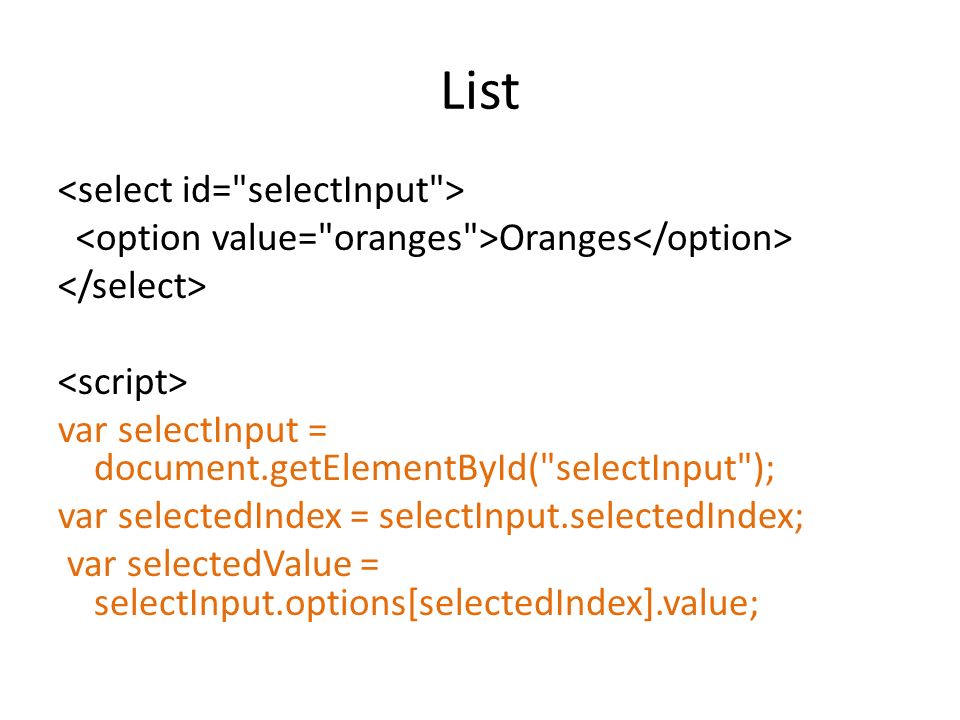 List

<select id="selectInput">
<option value="oranges">Oranges</option>
</select>

<script>
var selectInput = document.getElementById("selectInput");
var selectedIndex = selectInput.selectedIndex;
var selectedValue = selectInput.options[selectedIndex].value;